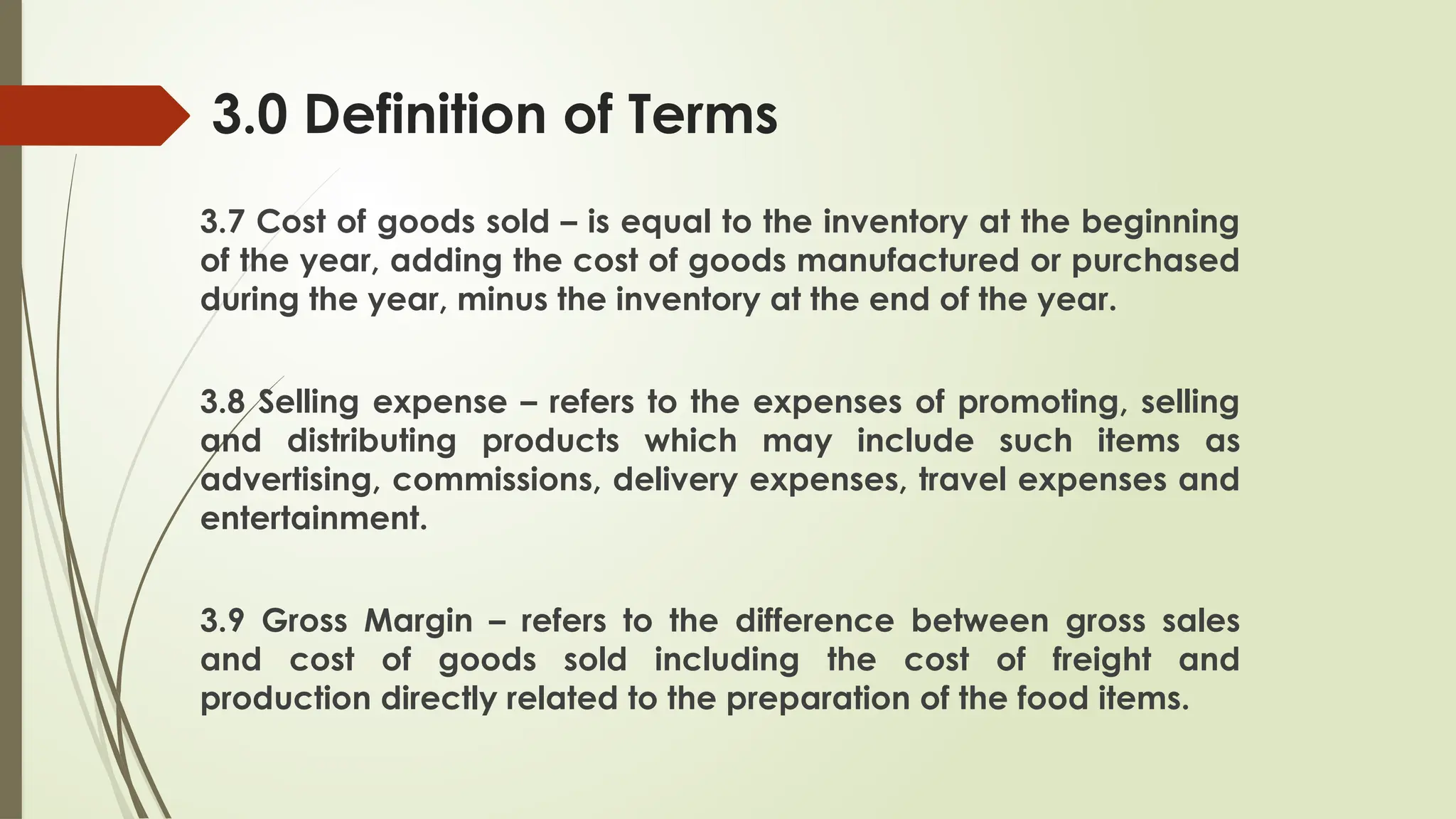 3.0 Definition of Terms

3.7 Cost of goods sold – is equal to the inventory at the beginning of the year, adding the cost of goods manufactured or purchased during the year, minus the inventory at the end of the year.

3.8 Selling expense – refers to the expenses of promoting, selling and distributing products which may include such items as advertising, commissions, delivery expenses, travel expenses and entertainment.

3.9 Gross Margin – refers to the difference between gross sales and cost of goods sold including the cost of freight and production directly related to the preparation of the food items.